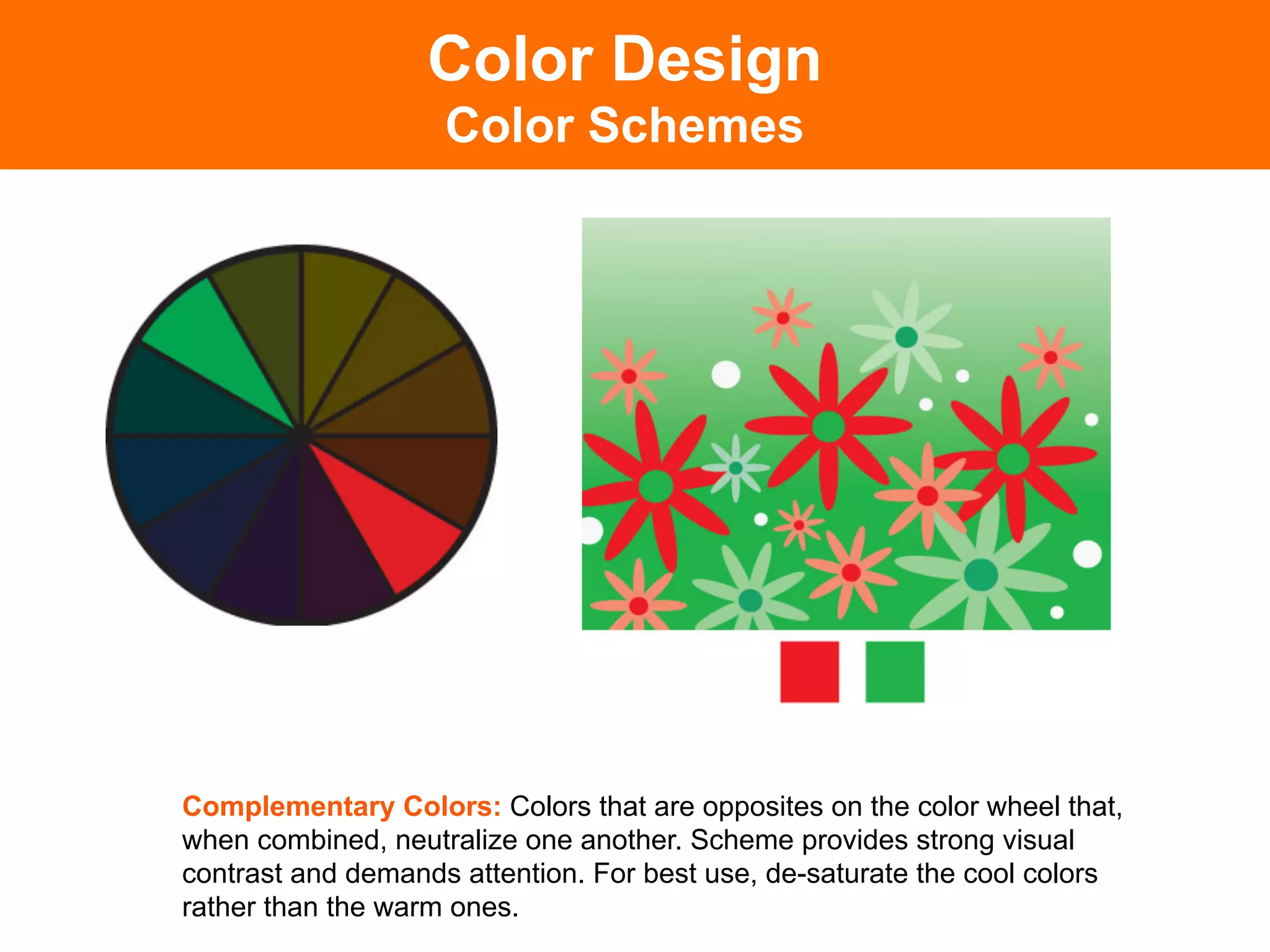 Color Design
Color Schemes

Complementary Colors: Colors that are opposites on the color wheel that, when combined, neutralize one another. Scheme provides strong visual contrast and demands attention. For best use, de-saturate the cool colors rather than the warm ones.